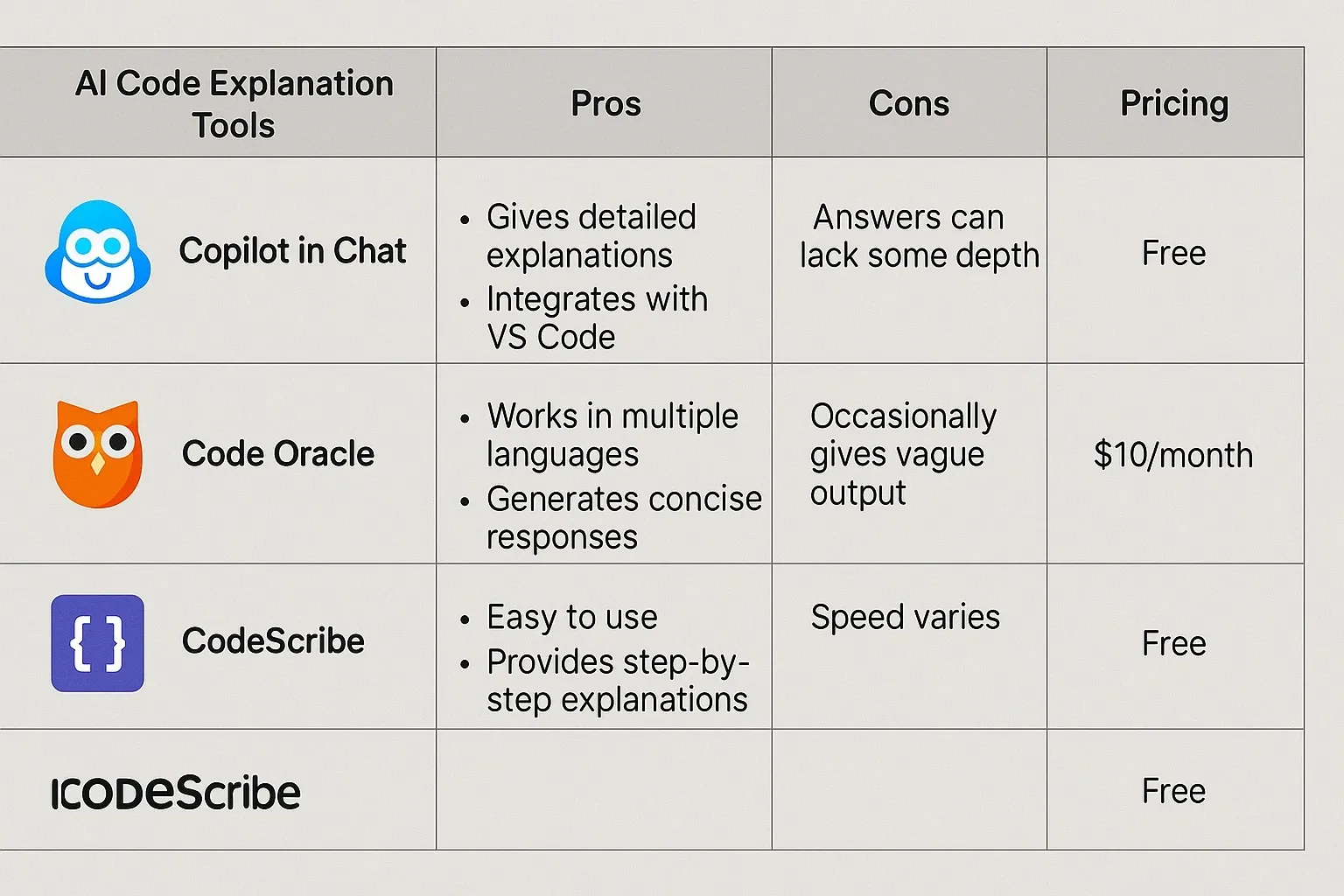 | AI Code Explanation Tools | Pros | Cons | Pricing |
|---|---|---|---|
| Copilot in Chat | • Gives detailed explanations • Integrates with VS Code | Answers can lack some depth | Free |
| Code Oracle | • Works in multiple languages • Generates concise responses | Occasionally gives vague output | \$10/month |
| { } CodeScribe | • Easy to use • Provides step-by-step explanations | Speed varies | Free |
| ICODeScribe | | | Free |